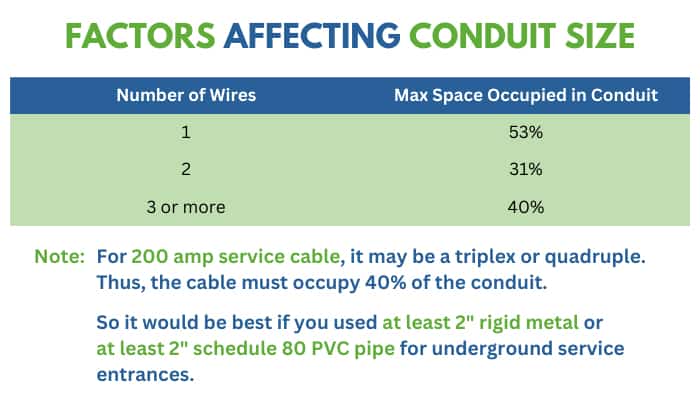 FACTORS AFFECTING CONDUIT SIZE

| Number of Wires | Max Space Occupied in Conduit |
|---|---|
| 1 | 53% |
| 2 | 31% |
| 3 or more | 40% |

Note: For 200 amp service cable, it may be a triplex or quadruple. Thus, the cable must occupy 40% of the conduit.

So it would be best if you used at least 2" rigid metal or at least 2" schedule 80 PVC pipe for underground service entrances.